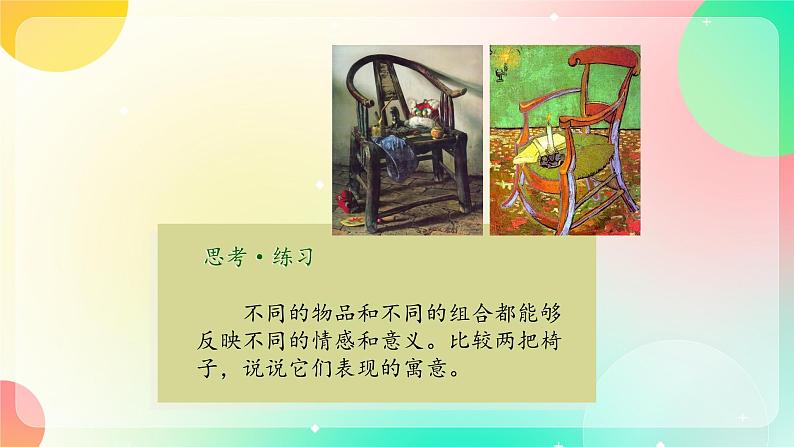 思考·练习

不同的物品和不同的组合都能够反映不同的情感和意义。比较两把椅子，说说它们表现的寓意。